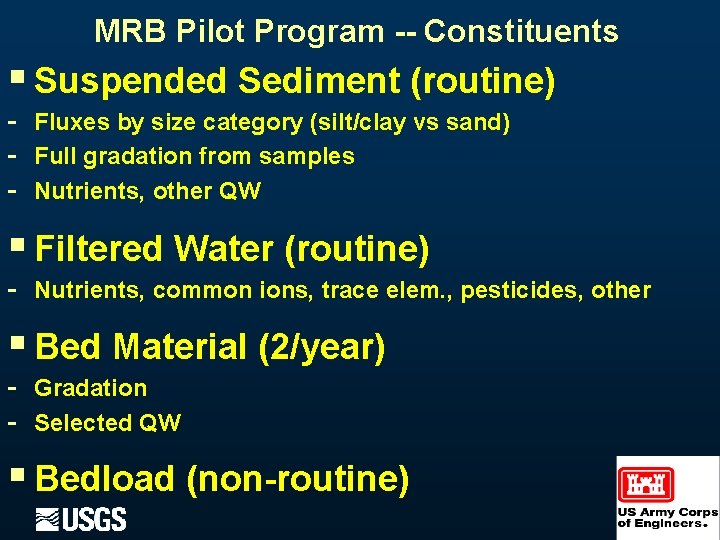 MRB Pilot Program -- Constituents

▪ Suspended Sediment (routine)
- Fluxes by size category (silt/clay vs sand)
- Full gradation from samples
- Nutrients, other QW

▪ Filtered Water (routine)
- Nutrients, common ions, trace elem., pesticides, other

▪ Bed Material (2/year)
- Gradation
- Selected QW

▪ Bedload (non-routine)

USGS

US Army Corps of Engineers.